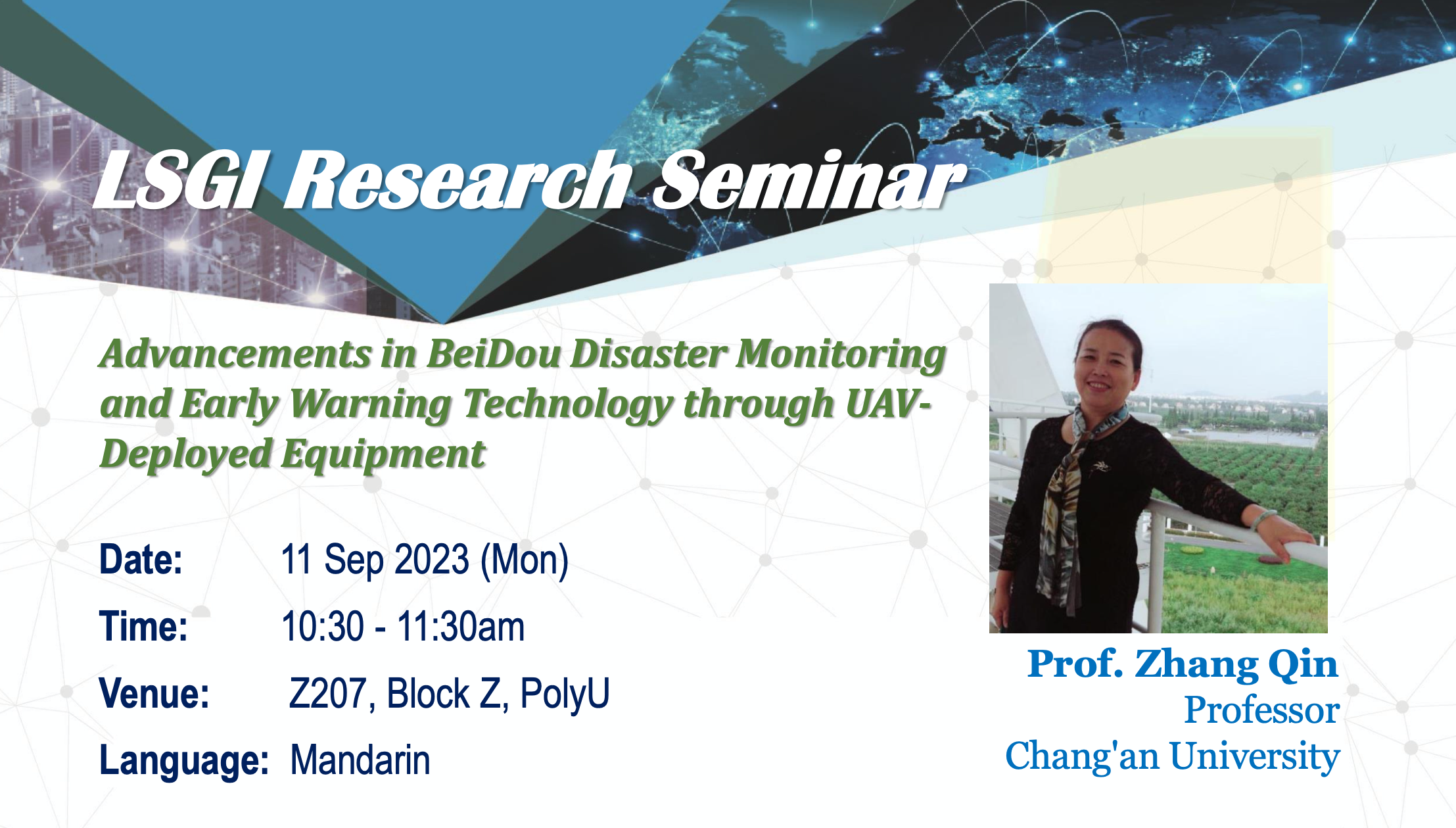 LSGI Research Seminar

Advancements in BeiDou Disaster Monitoring and Early Warning Technology through UAV-Deployed Equipment

Date: 11 Sep 2023 (Mon)

Time: 10:30 - 11:30am

Venue: Z207, Block Z, PolyU

Language: Mandarin

Prof. Zhang Qin
Professor
Chang'an University